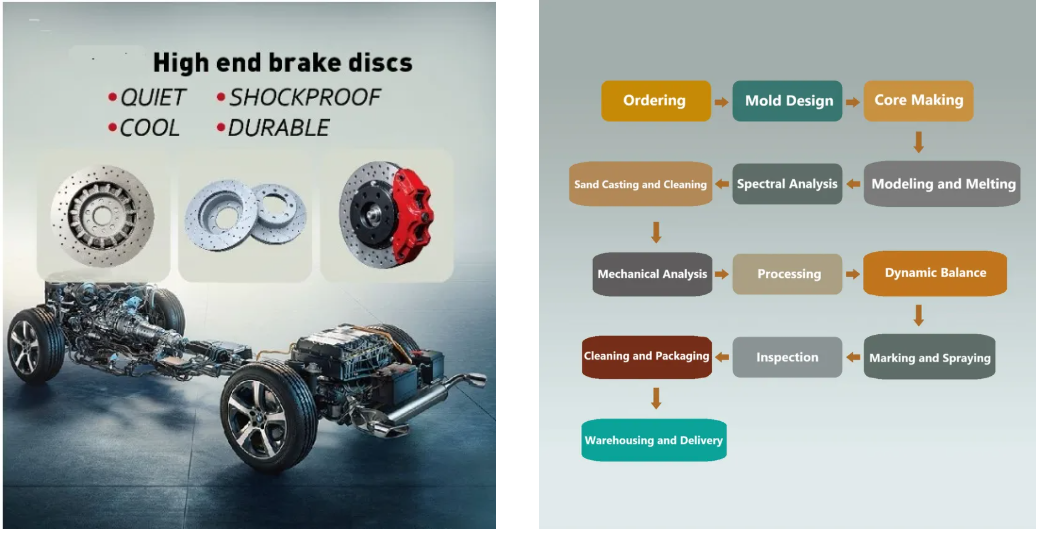 High end brake discs
•QUIET •SHOCKPROOF
•COOL •DURABLE

Ordering
Mold Design
Core Making
Modeling and Melting
Spectral Analysis
Sand Casting and Cleaning
Mechanical Analysis
Processing
Dynamic Balance
Marking and Spraying
Inspection
Cleaning and Packaging
Warehousing and Delivery